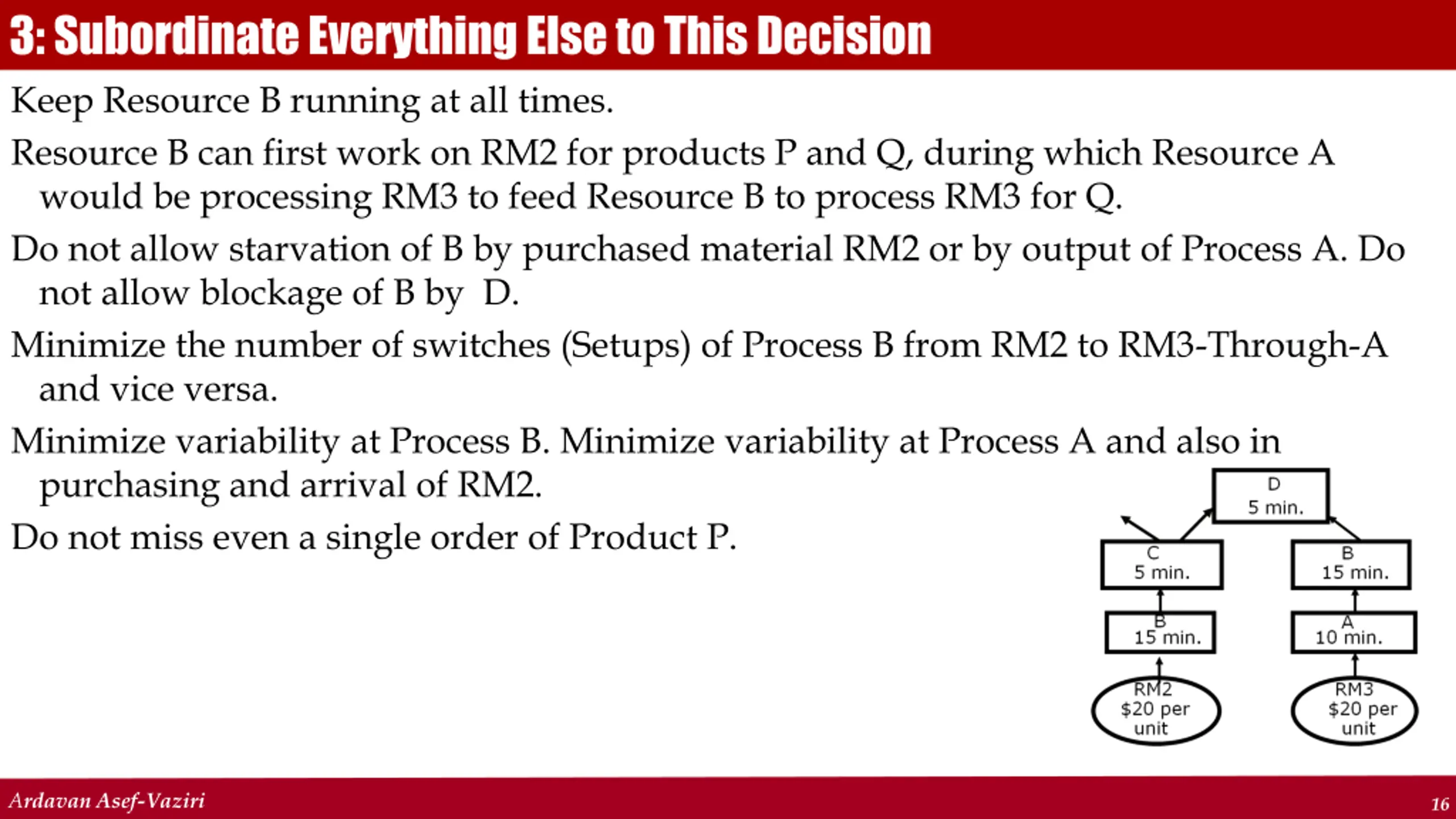 3: Subordinate Everything Else to This Decision

Keep Resource B running at all times.

Resource B can first work on RM2 for products P and Q, during which Resource A would be processing RM3 to feed Resource B to process RM3 for Q.

Do not allow starvation of B by purchased material RM2 or by output of Process A. Do not allow blockage of B by D.

Minimize the number of switches (Setups) of Process B from RM2 to RM3-Through-A and vice versa.

Minimize variability at Process B. Minimize variability at Process A and also in purchasing and arrival of RM2.

Do not miss even a single order of Product P.

D
5 min.

C
5 min.

B
15 min.

B
15 min.

A
10 min.

RM2
$20 per unit

RM3
$20 per unit

Ardavan Asef-Vaziri

16